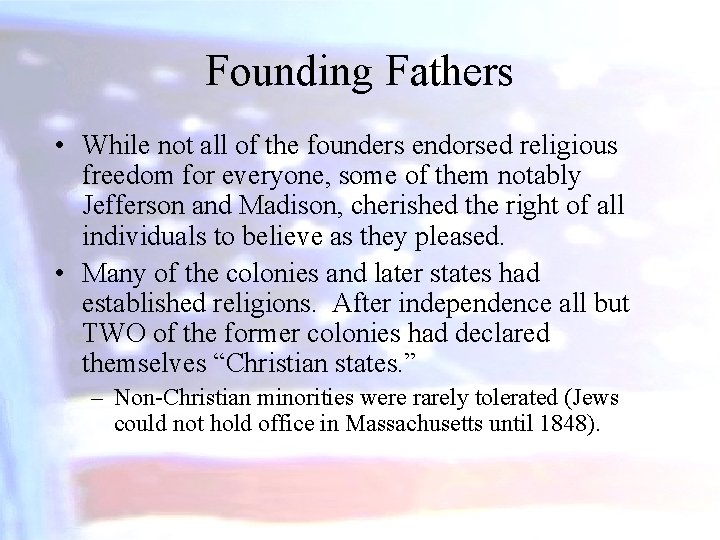 Founding Fathers

• While not all of the founders endorsed religious freedom for everyone, some of them notably Jefferson and Madison, cherished the right of all individuals to believe as they pleased.

• Many of the colonies and later states had established religions. After independence all but TWO of the former colonies had declared themselves “Christian states.”

– Non-Christian minorities were rarely tolerated (Jews could not hold office in Massachusetts until 1848).